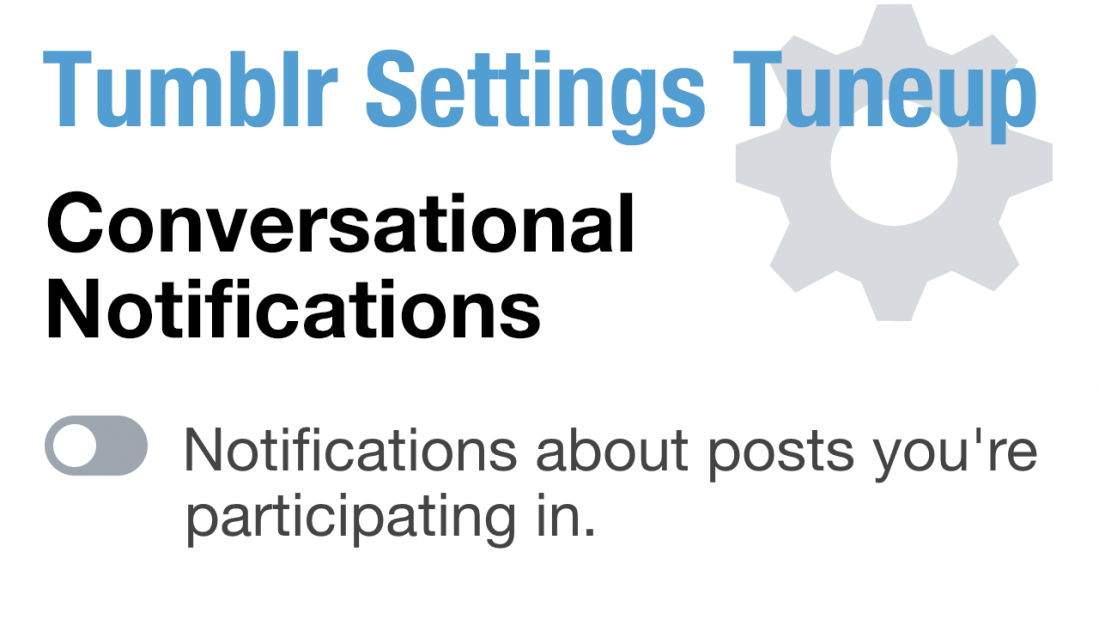 Tumblr Settings Tuneup

Conversational Notifications

Notifications about posts you're participating in.